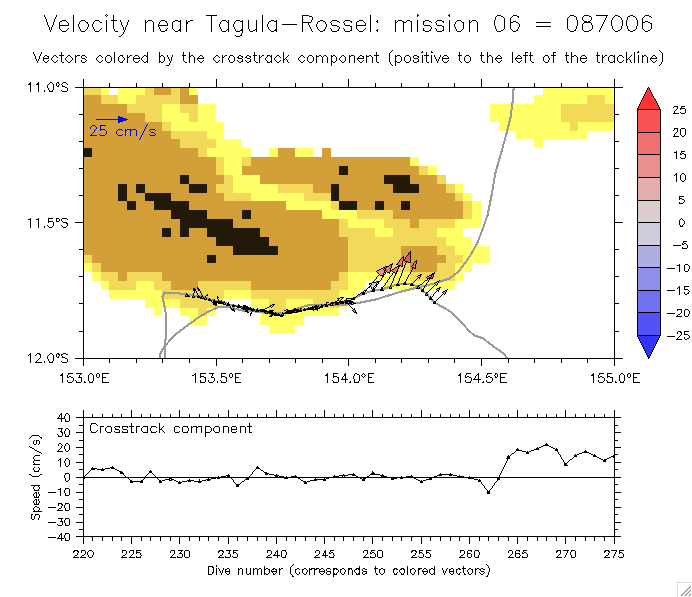 Velocity near Tagula–Rossel: mission 06 = 087006

Vectors colored by the crosstrack component (positive to the left of the trackline)

11.0°S
11.5°S
12.0°S

25 cm/s

153.0°E 153.5°E 154.0°E 154.5°E 155.0°E

25
20
15
10
5
0
−5
−10
−15
−20
−25

Crosstrack component

Speed (cm/s)

40
30
20
10
0
−10
−20
−30
−40

220 225 230 235 240 245 250 255 260 265 270 275

Dive number (corresponds to colored vectors)